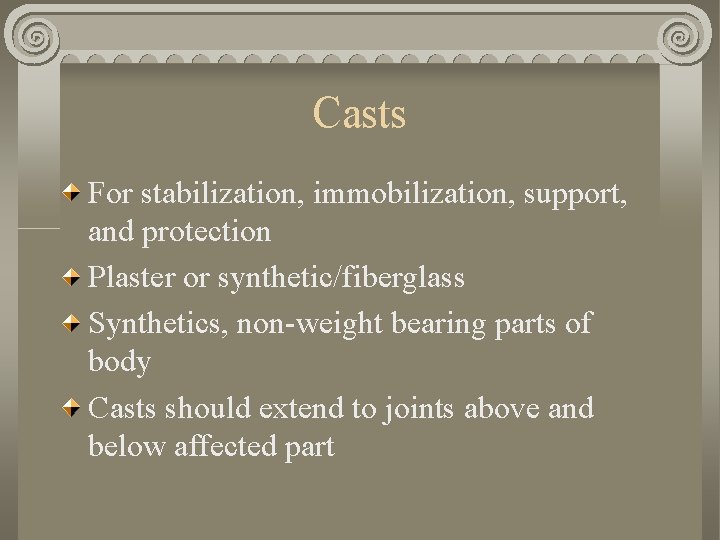 Casts

For stabilization, immobilization, support, and protection

Plaster or synthetic/fiberglass

Synthetics, non-weight bearing parts of body

Casts should extend to joints above and below affected part